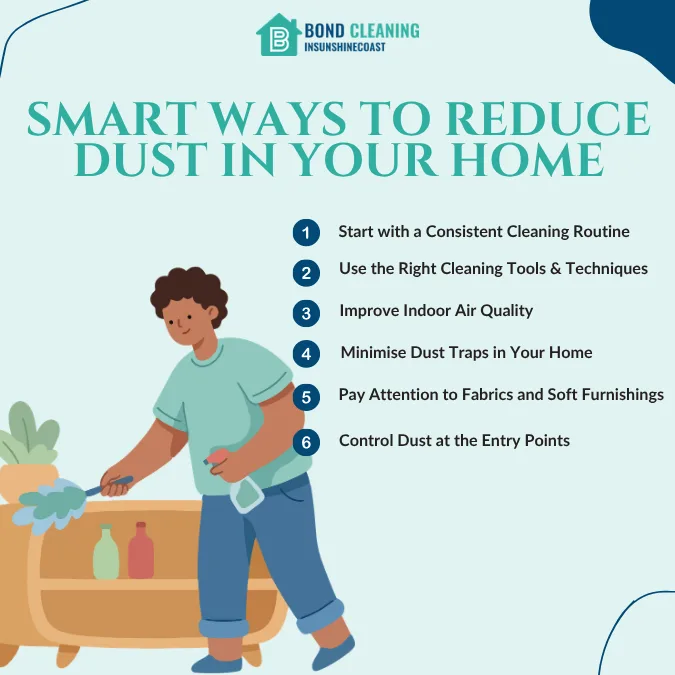 B BOND CLEANING
INSUNSHINECOAST

SMART WAYS TO REDUCE DUST IN YOUR HOME

1 Start with a Consistent Cleaning Routine

2 Use the Right Cleaning Tools & Techniques

3 Improve Indoor Air Quality

4 Minimise Dust Traps in Your Home

5 Pay Attention to Fabrics and Soft Furnishings

6 Control Dust at the Entry Points